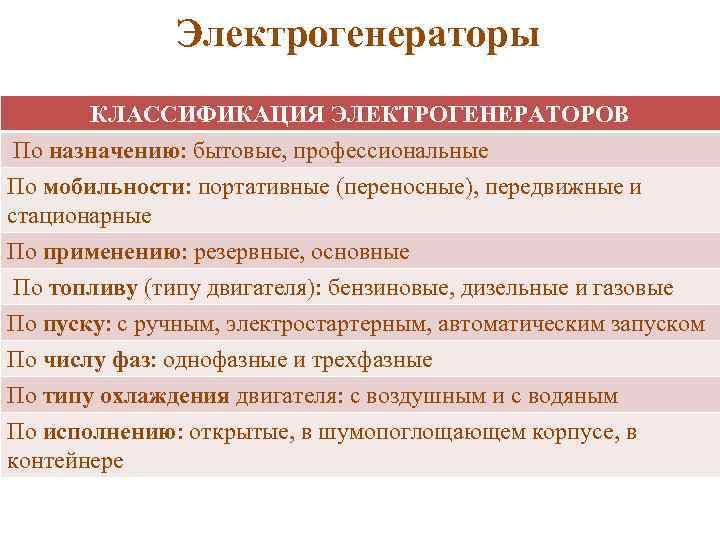 Электрогенераторы

| КЛАССИФИКАЦИЯ ЭЛЕКТРОГЕНЕРАТОРОВ |
|---|
| По назначению: бытовые, профессиональные |
| По мобильности: портативные (переносные), передвижные и стационарные |
| По применению: резервные, основные |
| По топливу (типу двигателя): бензиновые, дизельные и газовые |
| По пуску: с ручным, электростартерным, автоматическим запуском |
| По числу фаз: однофазные и трехфазные |
| По типу охлаждения двигателя: с воздушным и с водяным |
| По исполнению: открытые, в шумопоглощающем корпусе, в контейнере |